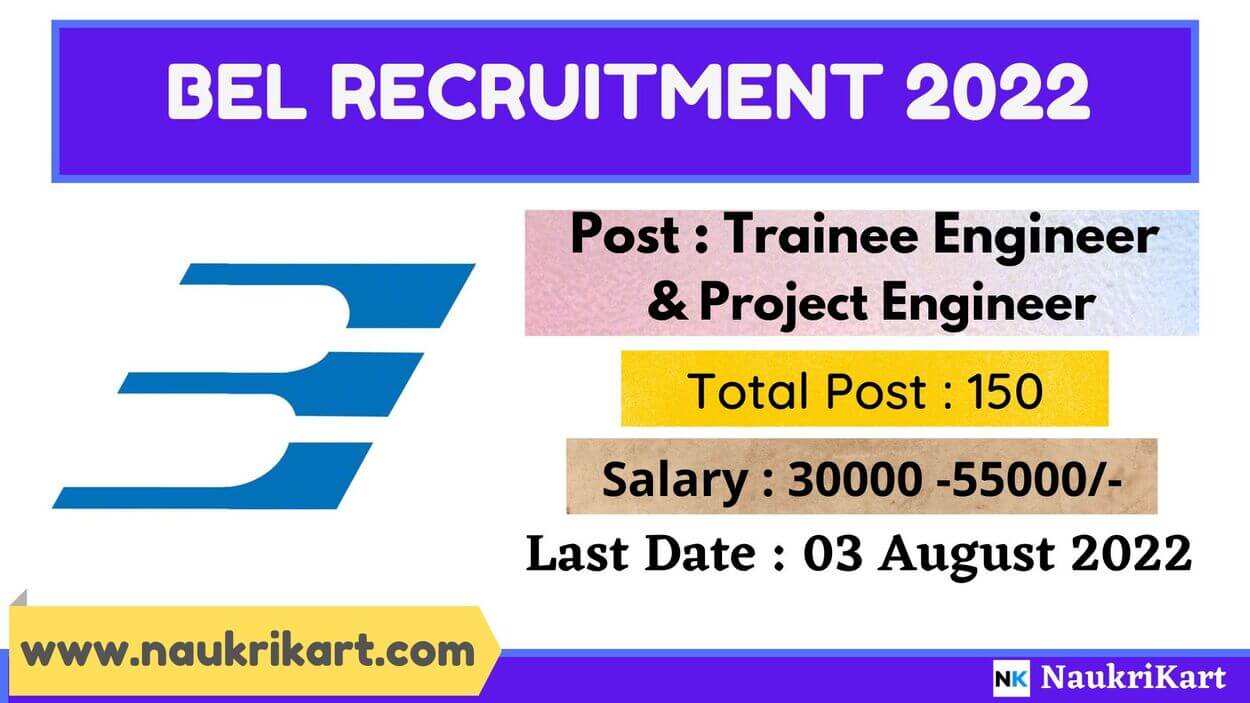 BEL RECRUITMENT 2022

Post : Trainee Engineer & Project Engineer

Total Post : 150

Salary : 30000 -55000/-

Last Date : 03 August 2022

www.naukrikart.com

NK NaukriKart